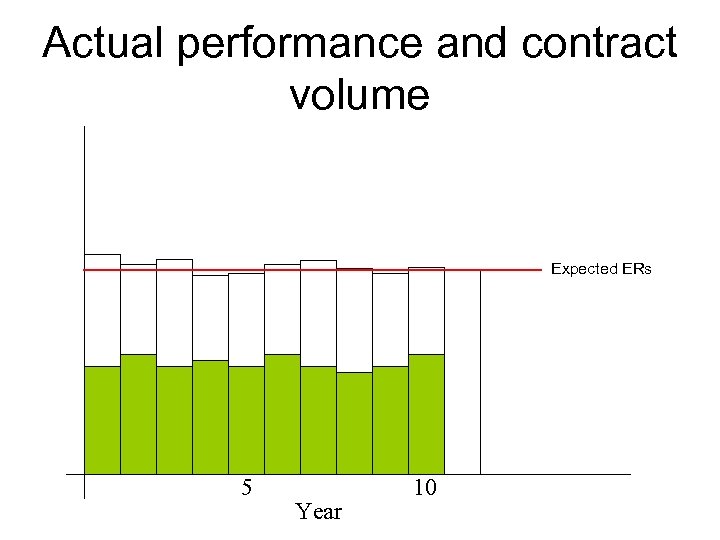 Actual performance and contract volume

Expected ERs

5

10

Year